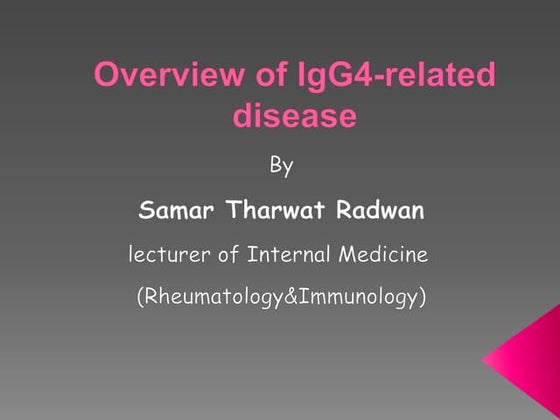 Overview of IgG4-related disease

By

Samar Tharwat Radwan

lecturer of Internal Medicine

(Rheumatology&Immunology)